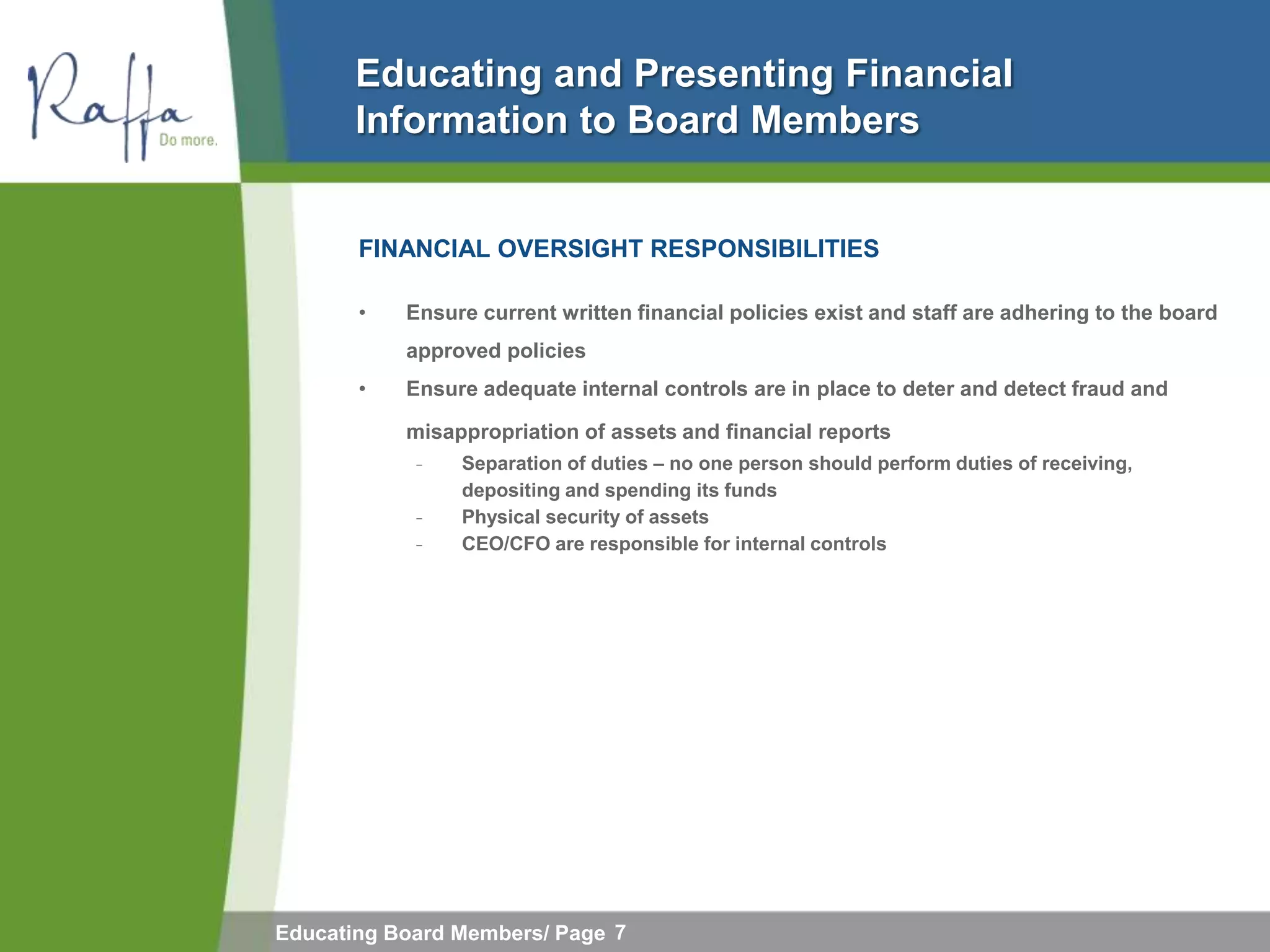 Raffa
Do more.

Educating and Presenting Financial Information to Board Members

FINANCIAL OVERSIGHT RESPONSIBILITIES

• Ensure current written financial policies exist and staff are adhering to the board approved policies
• Ensure adequate internal controls are in place to deter and detect fraud and misappropriation of assets and financial reports
 – Separation of duties – no one person should perform duties of receiving, depositing and spending its funds
 – Physical security of assets
 – CEO/CFO are responsible for internal controls

Educating Board Members/ Page 7